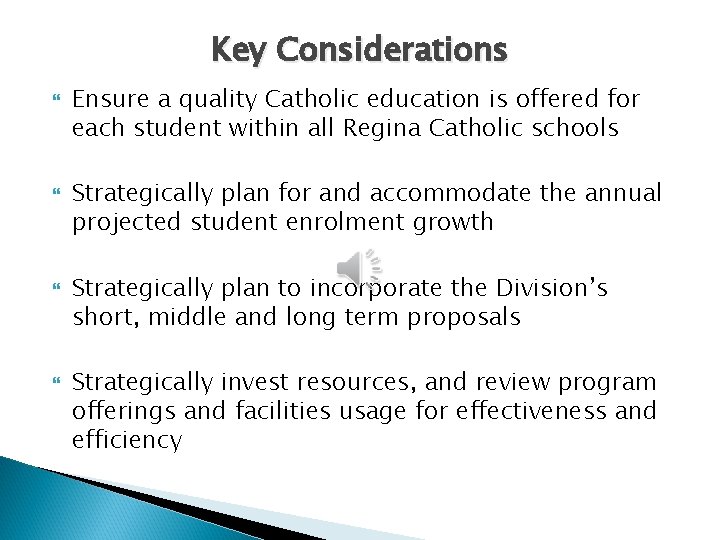 Key Considerations

Ensure a quality Catholic education is offered for each student within all Regina Catholic schools

Strategically plan for and accommodate the annual projected student enrolment growth

Strategically plan to incorporate the Division's short, middle and long term proposals

Strategically invest resources, and review program offerings and facilities usage for effectiveness and efficiency